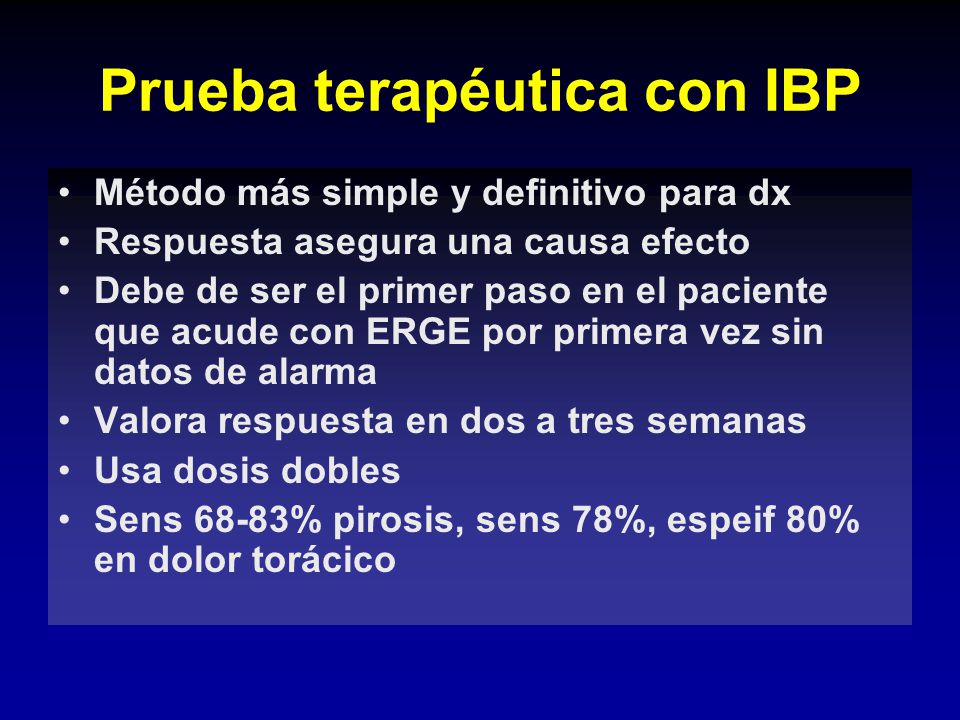 Prueba terapéutica con IBP

• Método más simple y definitivo para dx
• Respuesta asegura una causa efecto
• Debe de ser el primer paso en el paciente que acude con ERGE por primera vez sin datos de alarma
• Valora respuesta en dos a tres semanas
• Usa dosis dobles
• Sens 68-83% pirosis, sens 78%, espeif 80% en dolor torácico